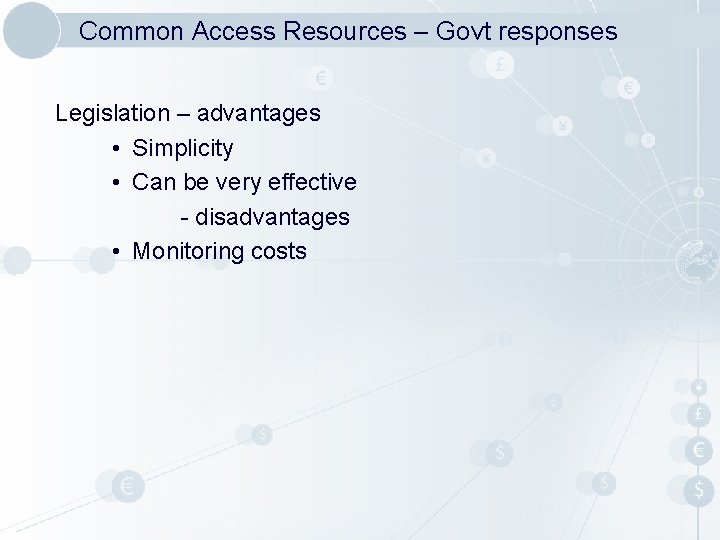 Common Access Resources – Govt responses

Legislation – advantages

• Simplicity
• Can be very effective

- disadvantages

• Monitoring costs